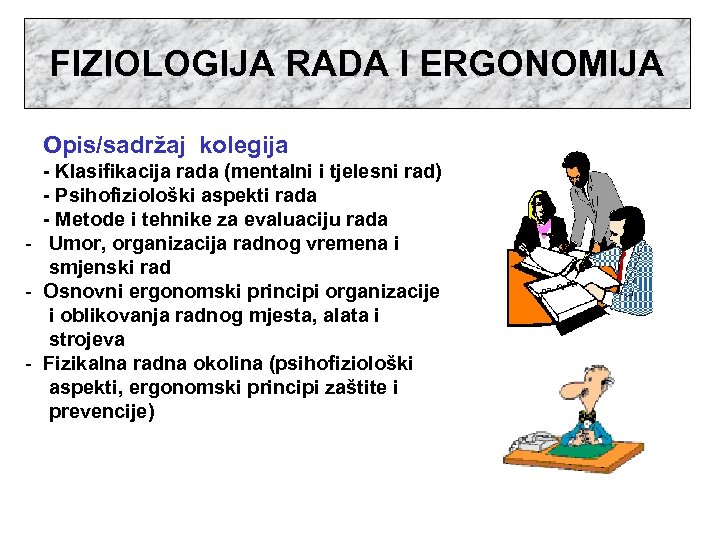 FIZIOLOGIJA RADA I ERGONOMIJA

Opis/sadržaj kolegija
- Klasifikacija rada (mentalni i tjelesni rad)
- Psihofiziološki aspekti rada
- Metode i tehnike za evaluaciju rada
- Umor, organizacija radnog vremena i smjenski rad
- Osnovni ergonomski principi organizacije i oblikovanja radnog mjesta, alata i strojeva
- Fizikalna radna okolina (psihofiziološki aspekti, ergonomski principi zaštite i prevencije)